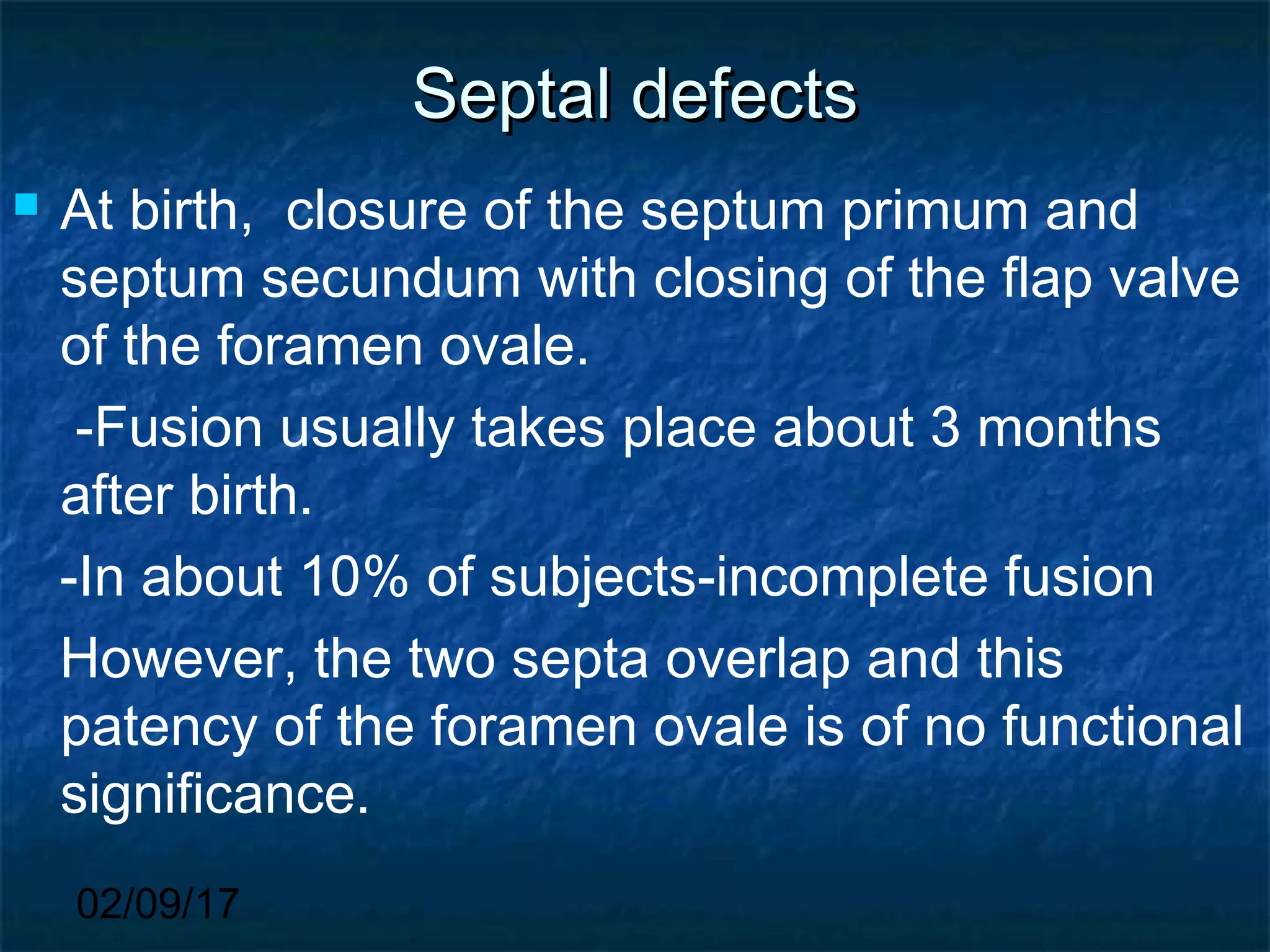 Septal defects

At birth, closure of the septum primum and septum secundum with closing of the flap valve of the foramen ovale.

-Fusion usually takes place about 3 months after birth.

-In about 10% of subjects-incomplete fusion

However, the two septa overlap and this patency of the foramen ovale is of no functional significance.

02/09/17